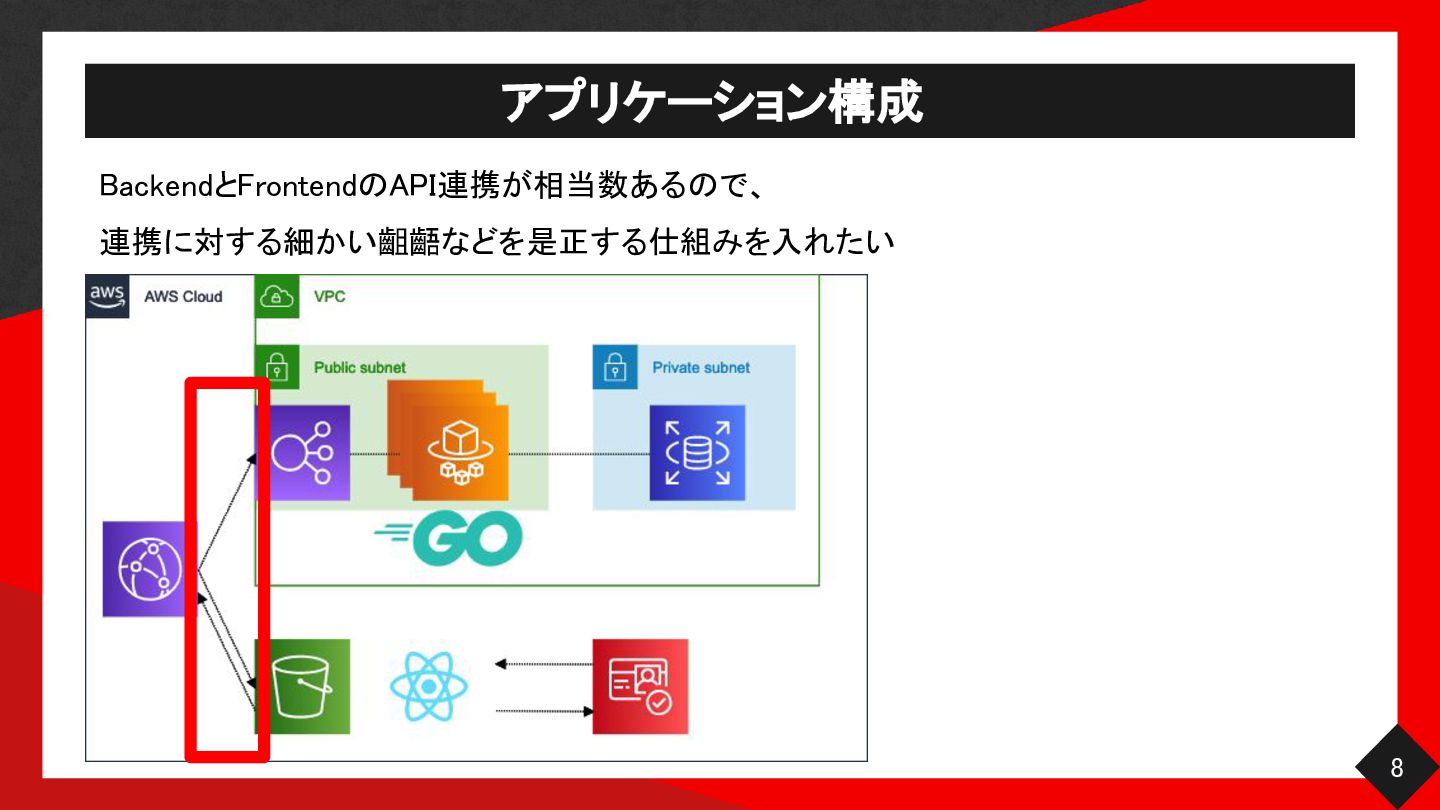 アプリケーション構成

BackendとFrontendのAPI連携が相当数あるので、

連携に対する細かい齟齬などを是正する仕組みを入れたい

aws

AWS Cloud

VPC

Public subnet

Private subnet

GO

8